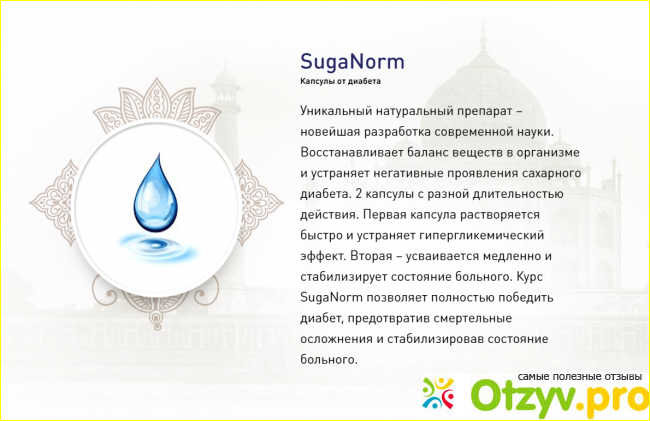 SugaNorm
Капсулы от диабета

Уникальный натуральный препарат – новейшая разработка современной науки. Восстанавливает баланс веществ в организме и устраняет негативные проявления сахарного диабета. 2 капсулы с разной длительностью действия. Первая капсула растворяется быстро и устраняет гипергликемический эффект. Вторая – усваивается медленно и стабилизирует состояние больного. Курс SugaNorm позволяет полностью победить диабет, предотвратив смертельные осложнения и стабилизировав состояние больного.

самые полезные отзывы
Otzyv.pro